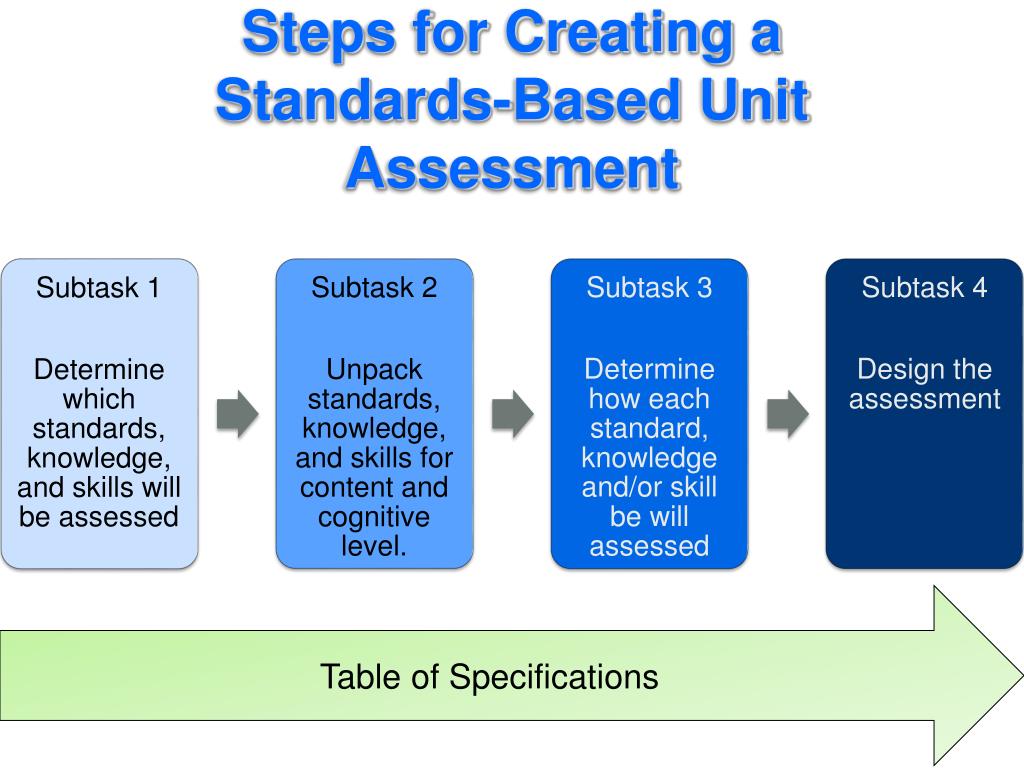 Steps for Creating a Standards-Based Unit Assessment

Subtask 1

Determine which standards, knowledge, and skills will be assessed

Subtask 2

Unpack standards, knowledge, and skills for content and cognitive level.

Subtask 3

Determine how each standard, knowledge and/or skill be will assessed

Subtask 4

Design the assessment

Table of Specifications